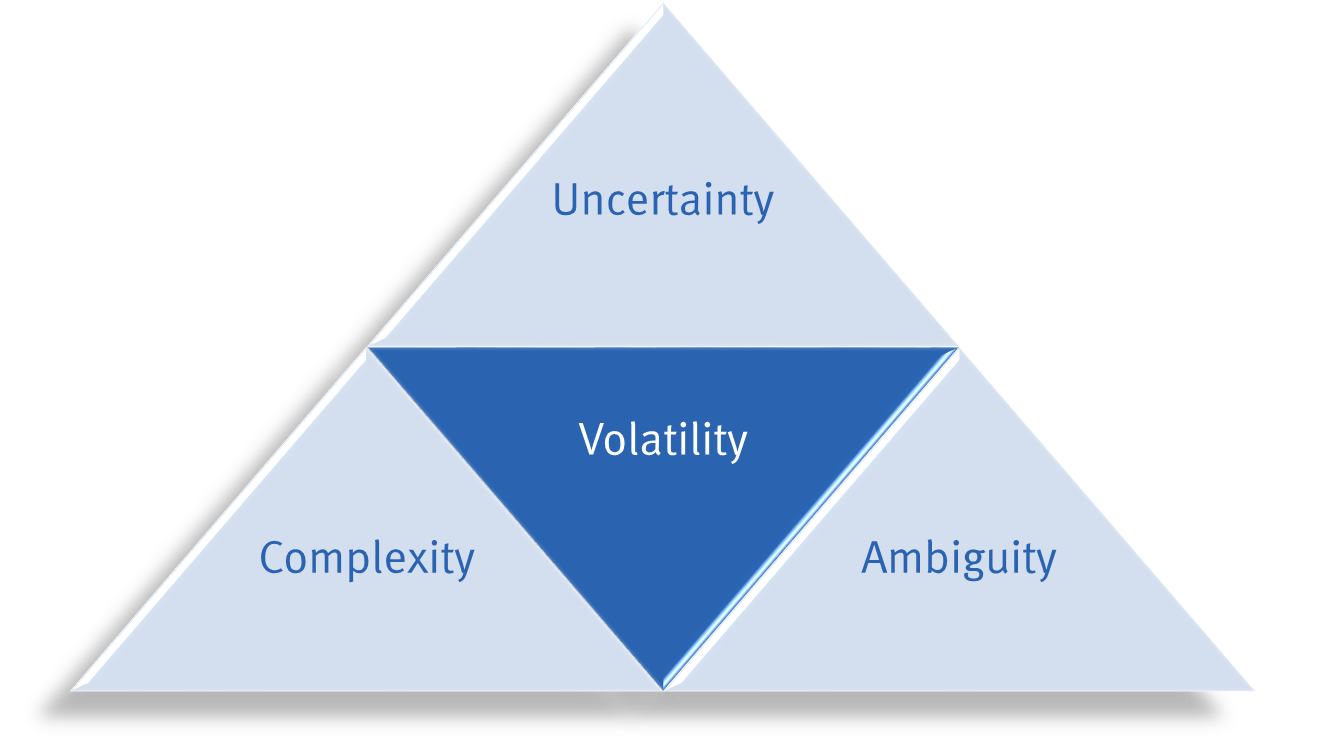 Uncertainty

Volatility

Complexity

Ambiguity